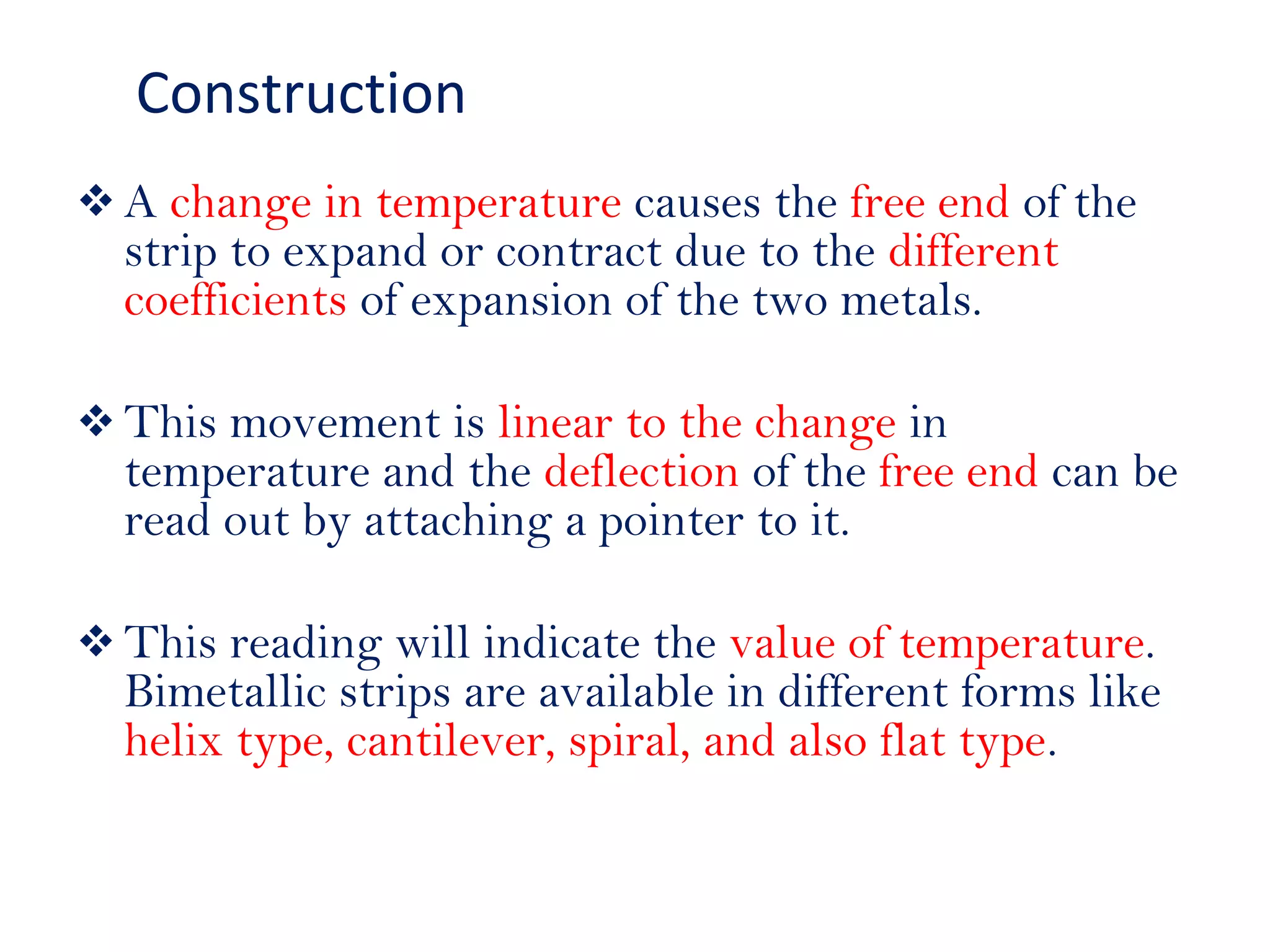 Construction

❖ A change in temperature causes the free end of the strip to expand or contract due to the different coefficients of expansion of the two metals.

❖ This movement is linear to the change in temperature and the deflection of the free end can be read out by attaching a pointer to it.

❖ This reading will indicate the value of temperature. Bimetallic strips are available in different forms like helix type, cantilever, spiral, and also flat type.